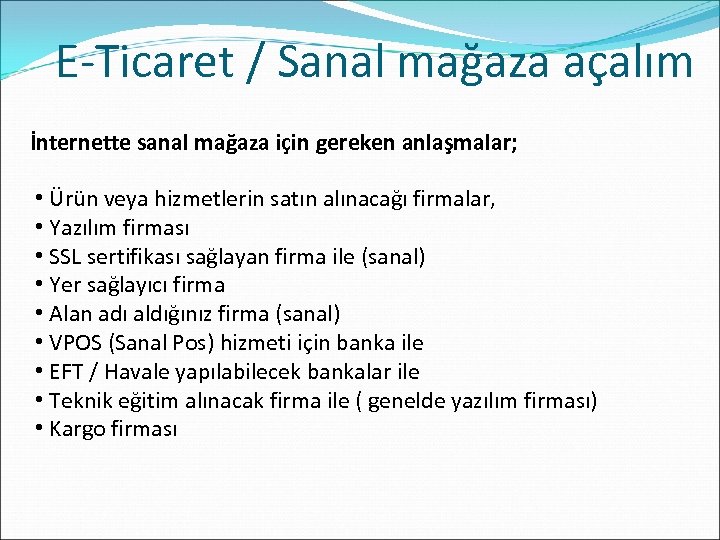 E-Ticaret / Sanal mağaza açalım

İnternette sanal mağaza için gereken anlaşmalar;

• Ürün veya hizmetlerin satın alınacağı firmalar,
• Yazılım firması
• SSL sertifikası sağlayan firma ile (sanal)
• Yer sağlayıcı firma
• Alan adı aldığınız firma (sanal)
• VPOS (Sanal Pos) hizmeti için banka ile
• EFT / Havale yapılabilecek bankalar ile
• Teknik eğitim alınacak firma ile ( genelde yazılım firması)
• Kargo firması